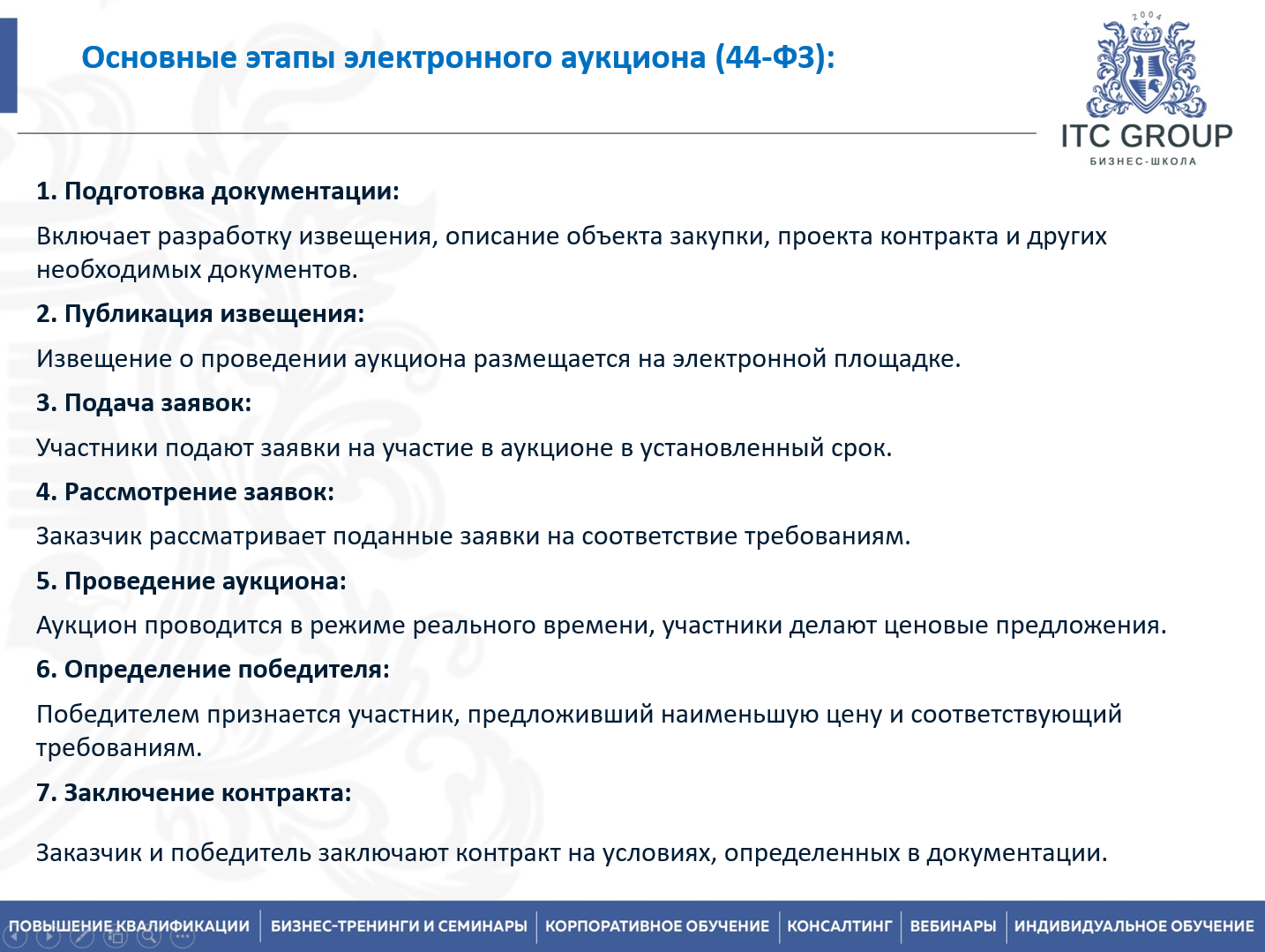 Основные этапы электронного аукциона (44-ФЗ):

2004

ITC GROUP
БИЗНЕС-ШКОЛА

1. Подготовка документации:

Включает разработку извещения, описание объекта закупки, проекта контракта и других необходимых документов.

2. Публикация извещения:

Извещение о проведении аукциона размещается на электронной площадке.

3. Подача заявок:

Участники подают заявки на участие в аукционе в установленный срок.

4. Рассмотрение заявок:

Заказчик рассматривает поданные заявки на соответствие требованиям.

5. Проведение аукциона:

Аукцион проводится в режиме реального времени, участники делают ценовые предложения.

6. Определение победителя:

Победителем признается участник, предложивший наименьшую цену и соответствующий требованиям.

7. Заключение контракта:

Заказчик и победитель заключают контракт на условиях, определенных в документации.

ПОВЫШЕНИЕ КВАЛИФИКАЦИИ | БИЗНЕС-ТРЕНИНГИ И СЕМИНАРЫ | КОРПОРАТИВНОЕ ОБУЧЕНИЕ | КОНСАЛТИНГ | ВЕБИНАРЫ | ИНДИВИДУАЛЬНОЕ ОБУЧЕНИЕ